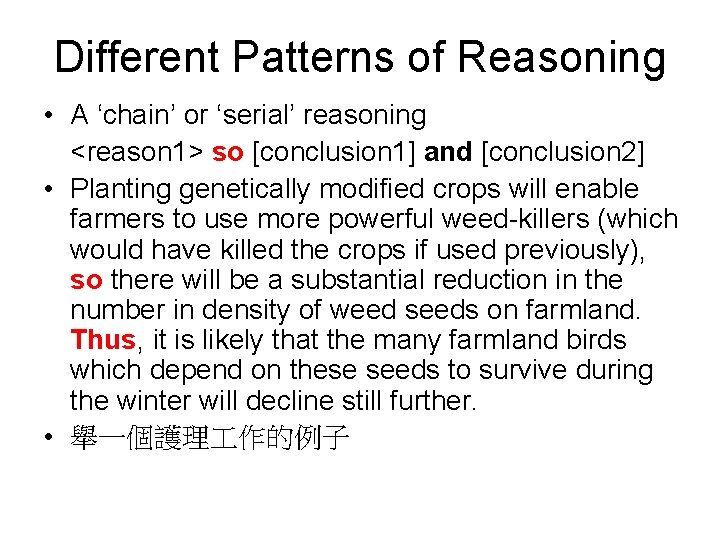 Different Patterns of Reasoning

• A ‘chain’ or ‘serial’ reasoning
<reason1> so [conclusion1] and [conclusion2]

• Planting genetically modified crops will enable farmers to use more powerful weed-killers (which would have killed the crops if used previously), so there will be a substantial reduction in the number in density of weed seeds on farmland. Thus, it is likely that the many farmland birds which depend on these seeds to survive during the winter will decline still further.

• 舉一個護理工作的例子